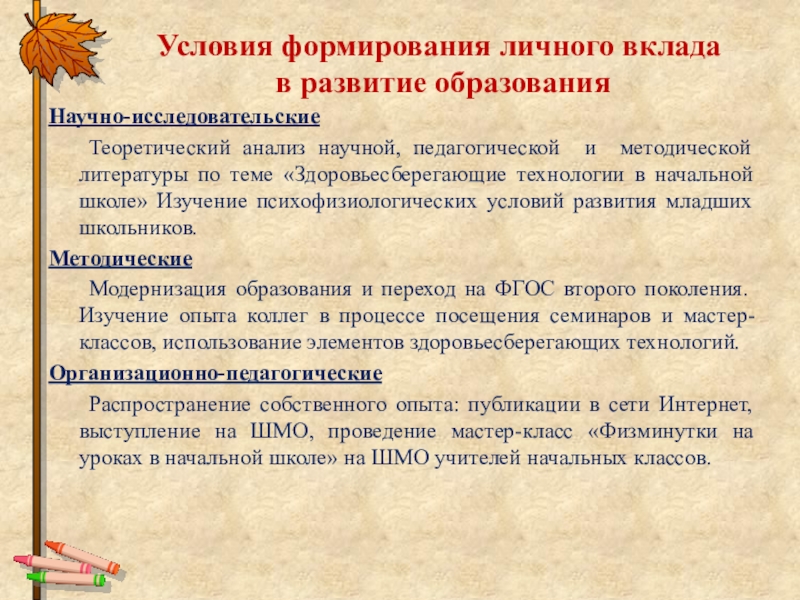 Условия формирования личного вклада в развитие образования

Научно-исследовательские

Теоретический анализ научной, педагогической и методической литературы по теме «Здоровьесберегающие технологии в начальной школе» Изучение психофизиологических условий развития младших школьников.

Методические

Модернизация образования и переход на ФГОС второго поколения. Изучение опыта коллег в процессе посещения семинаров и мастер-классов, использование элементов здоровьесберегающих технологий.

Организационно-педагогические

Распространение собственного опыта: публикации в сети Интернет, выступление на ШМО, проведение мастер-класс «Физминутки на уроках в начальной школе» на ШМО учителей начальных классов.